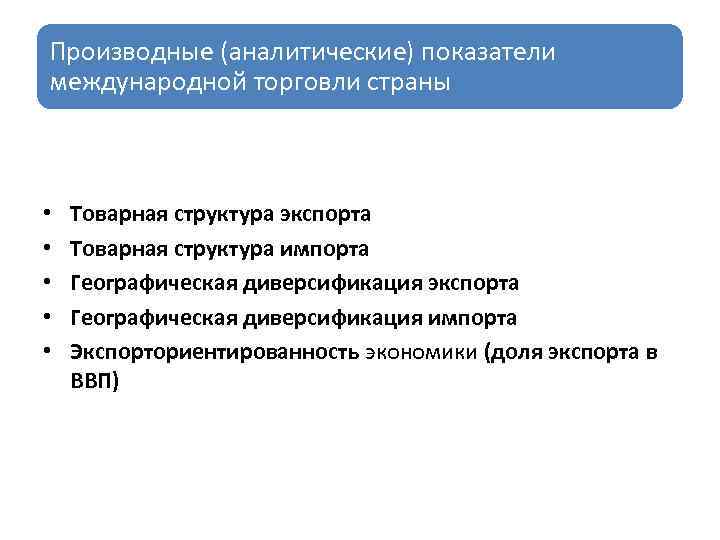 Производные (аналитические) показатели международной торговли страны

• Товарная структура экспорта
• Товарная структура импорта
• Географическая диверсификация экспорта
• Географическая диверсификация импорта
• Экспорториентированность экономики (доля экспорта в ВВП)